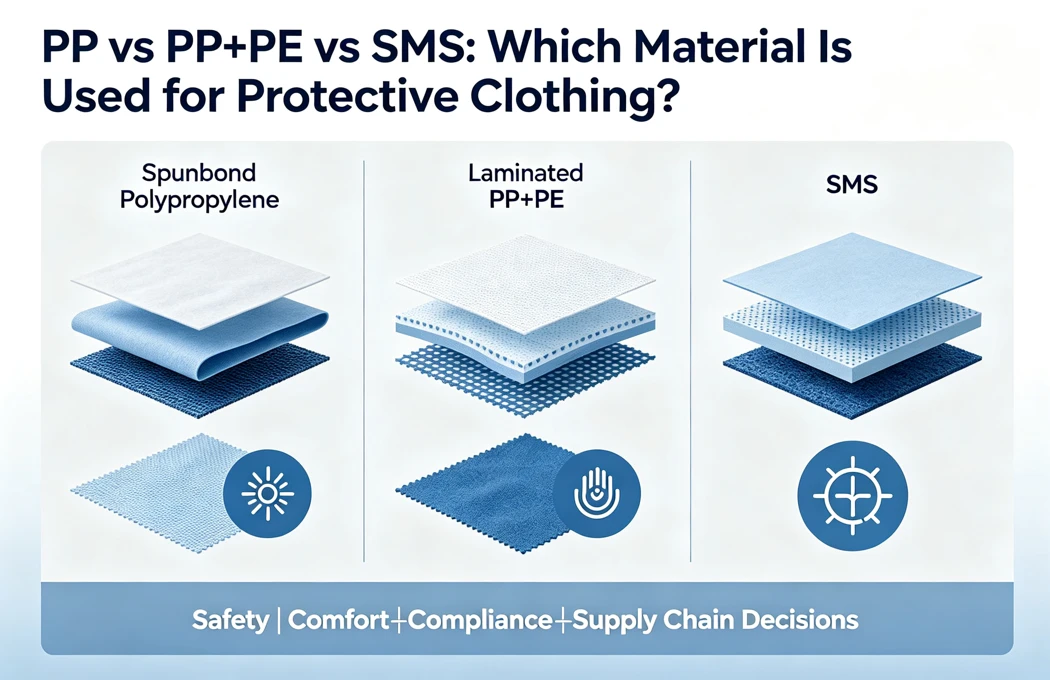 PP vs PP+PE vs SMS: Which Material Is Used for Protective Clothing?

Spunbond Polypropylene

Laminated PP+PE

SMS

Safety | Comfort+Compliance+Supply Chain Decisions